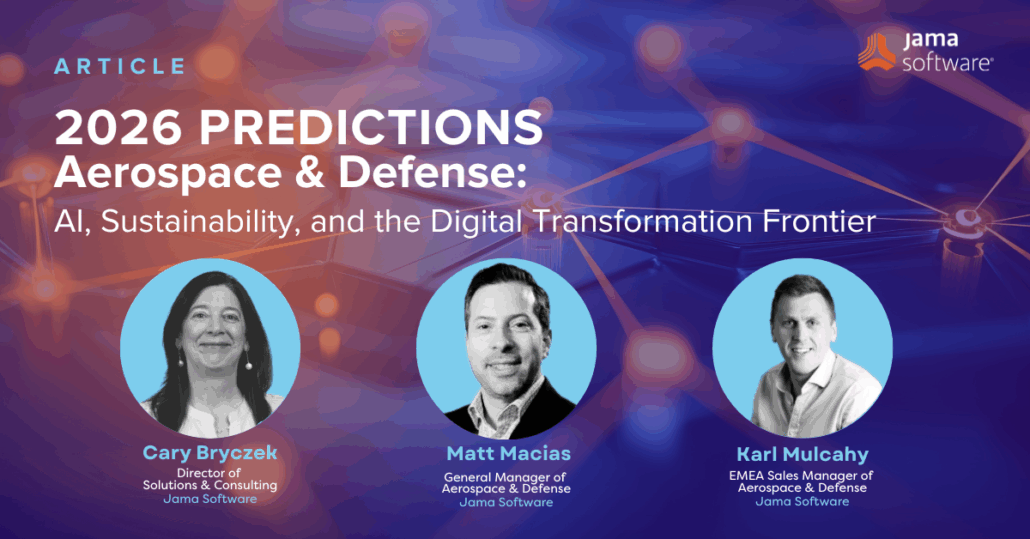 ARTICLE

jama software®

2026 PREDICTIONS
Aerospace & Defense:
AI, Sustainability, and the Digital Transformation Frontier

Cary Bryczek
Director of Solutions & Consulting
Jama Software

Matt Macias
General Manager of Aerospace & Defense
Jama Software

Karl Mulcahy
EMEA Sales Manager of Aerospace & Defense
Jama Software